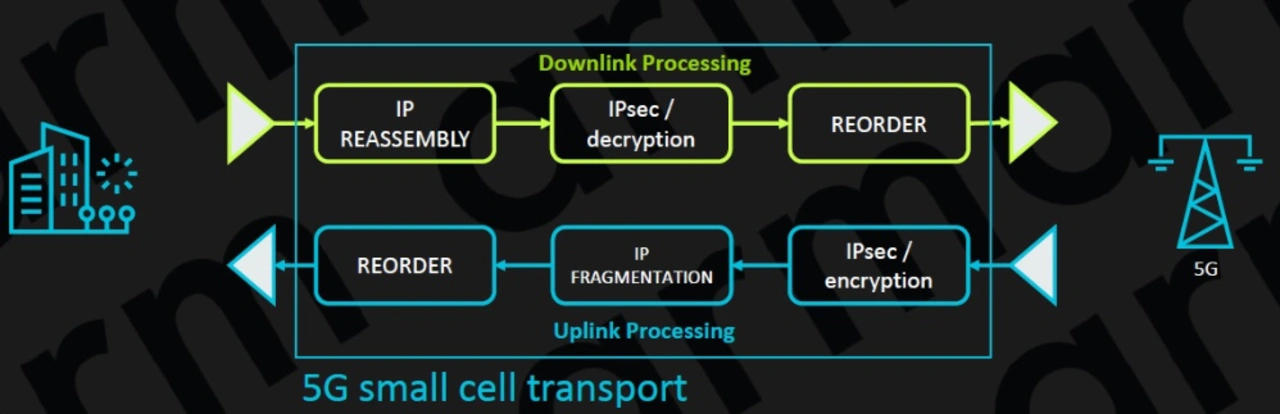 Downlink Processing

IP REASSEMBLY

IPsec / decryption

REORDER

REORDER

IP FRAGMENTATION

IPsec / encryption

Uplink Processing

5G

5G small cell transport